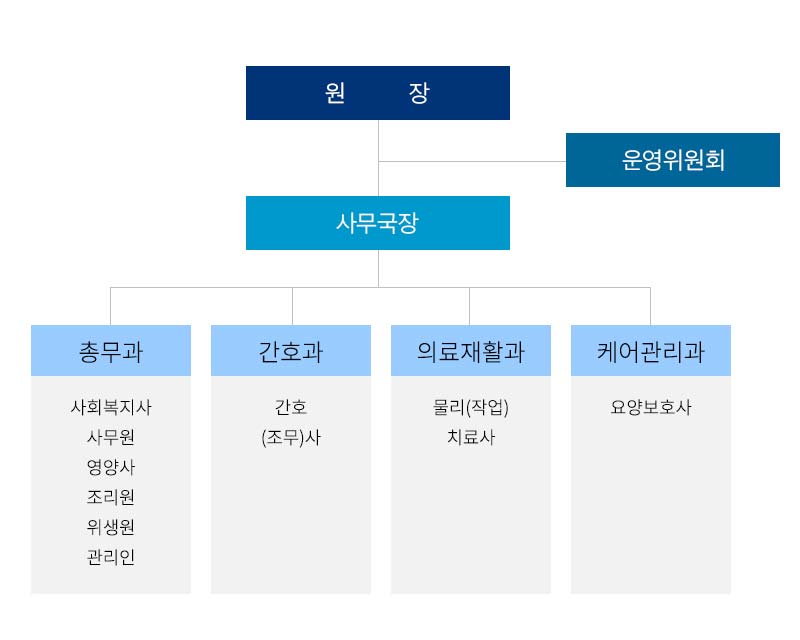 원 장

운영위원회

사무국장

총무과

사회복지사
사무원
영양사
조리원
위생원
관리인

간호과

간호
(조무)사

의료재활과

물리(작업)
치료사

케어관리과

요양보호사